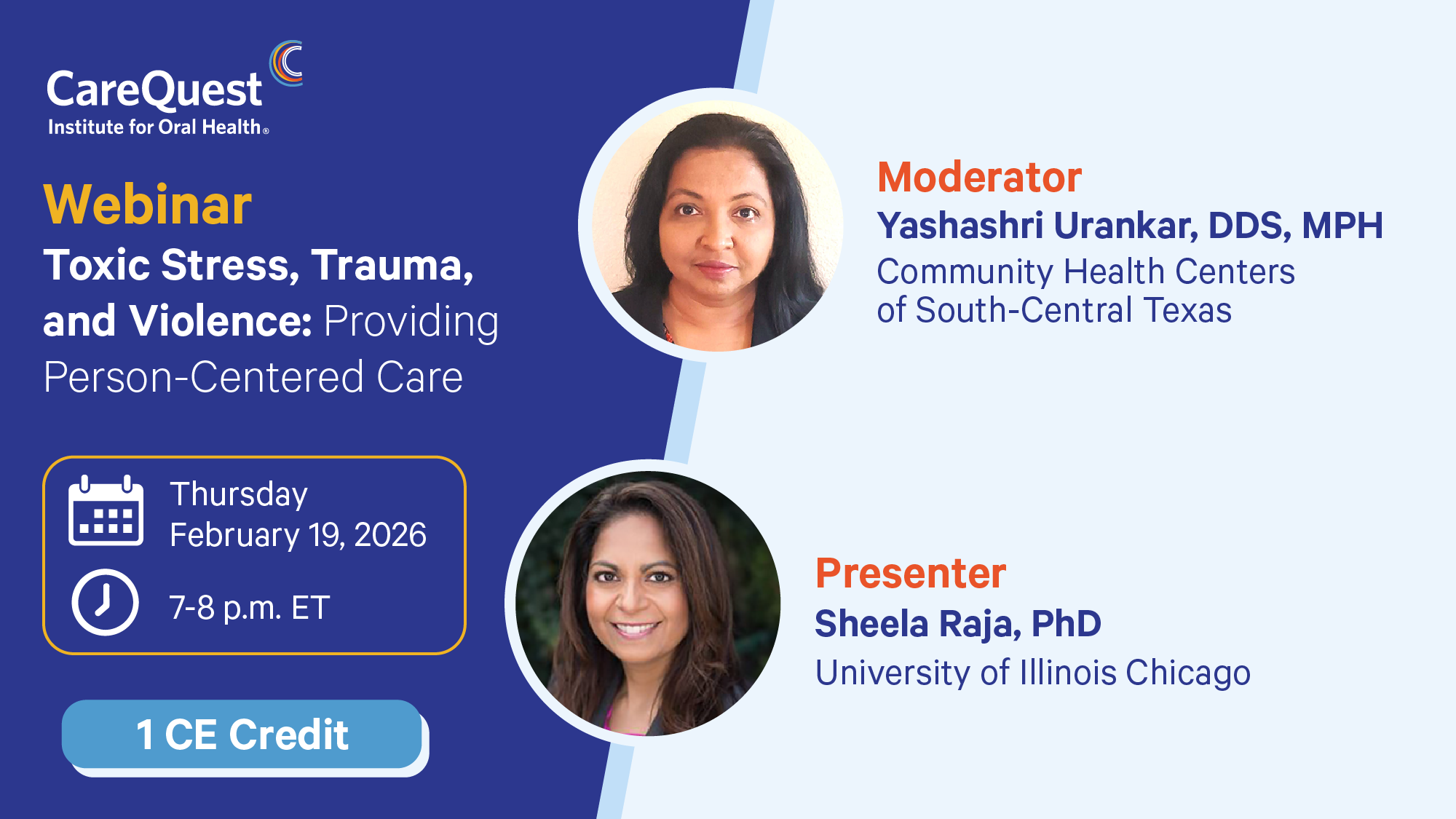 CareQuest
Institute for Oral Health®

Webinar
Toxic Stress, Trauma, and Violence: Providing Person-Centered Care

Thursday
February 19, 2026

7-8 p.m. ET

1 CE Credit

Moderator
Yashashri Urankar, DDS, MPH
Community Health Centers of South-Central Texas

Presenter
Sheela Raja, PhD
University of Illinois Chicago